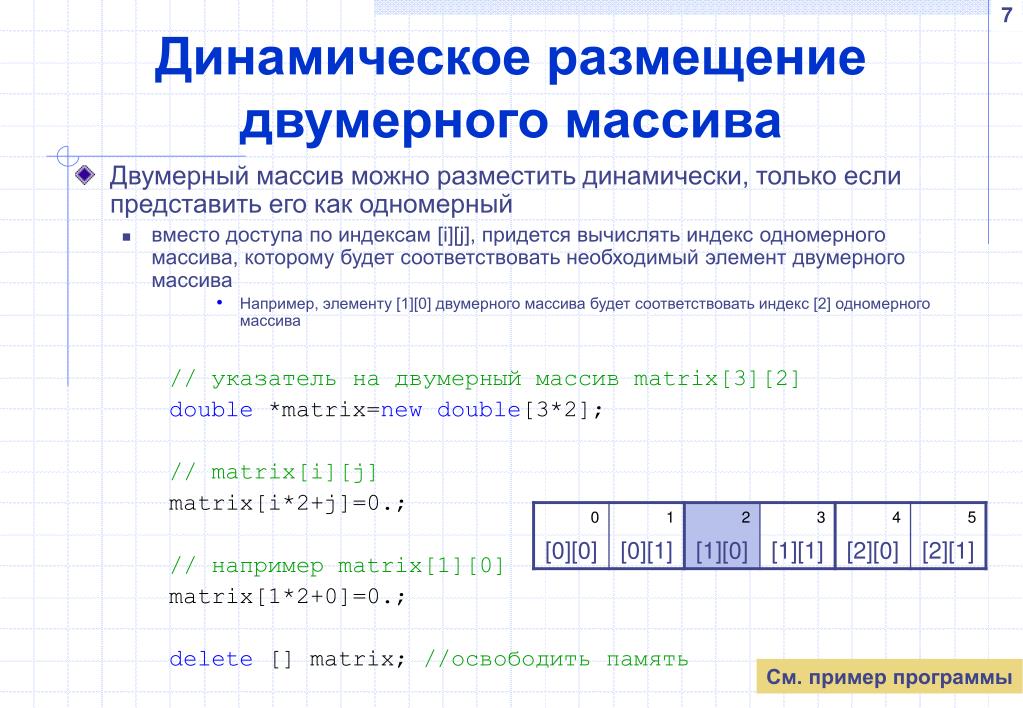 7

Динамическое размещение двумерного массива

Двумерный массив можно разместить динамически, только если представить его как одномерный

вместо доступа по индексам [i][j], придется вычислять индекс одномерного массива, которому будет соответствовать необходимый элемент двумерного массива

Например, элементу [1][0] двумерного массива будет соответствовать индекс [2] одномерного массива

// указатель на двумерный массив matrix[3][2]
double *matrix=new double[3*2];

// matrix[i][j]
matrix[i*2+j]=0.;

// например matrix[1][0]
matrix[1*2+0]=0.;

delete [] matrix; //освободить память

| 0 | 1 | 2 | 3 | 4 | 5 |
|---|---|---|---|---|---|
| [0][0] | [0][1] | [1][0] | [1][1] | [2][0] | [2][1] |

См. пример программы